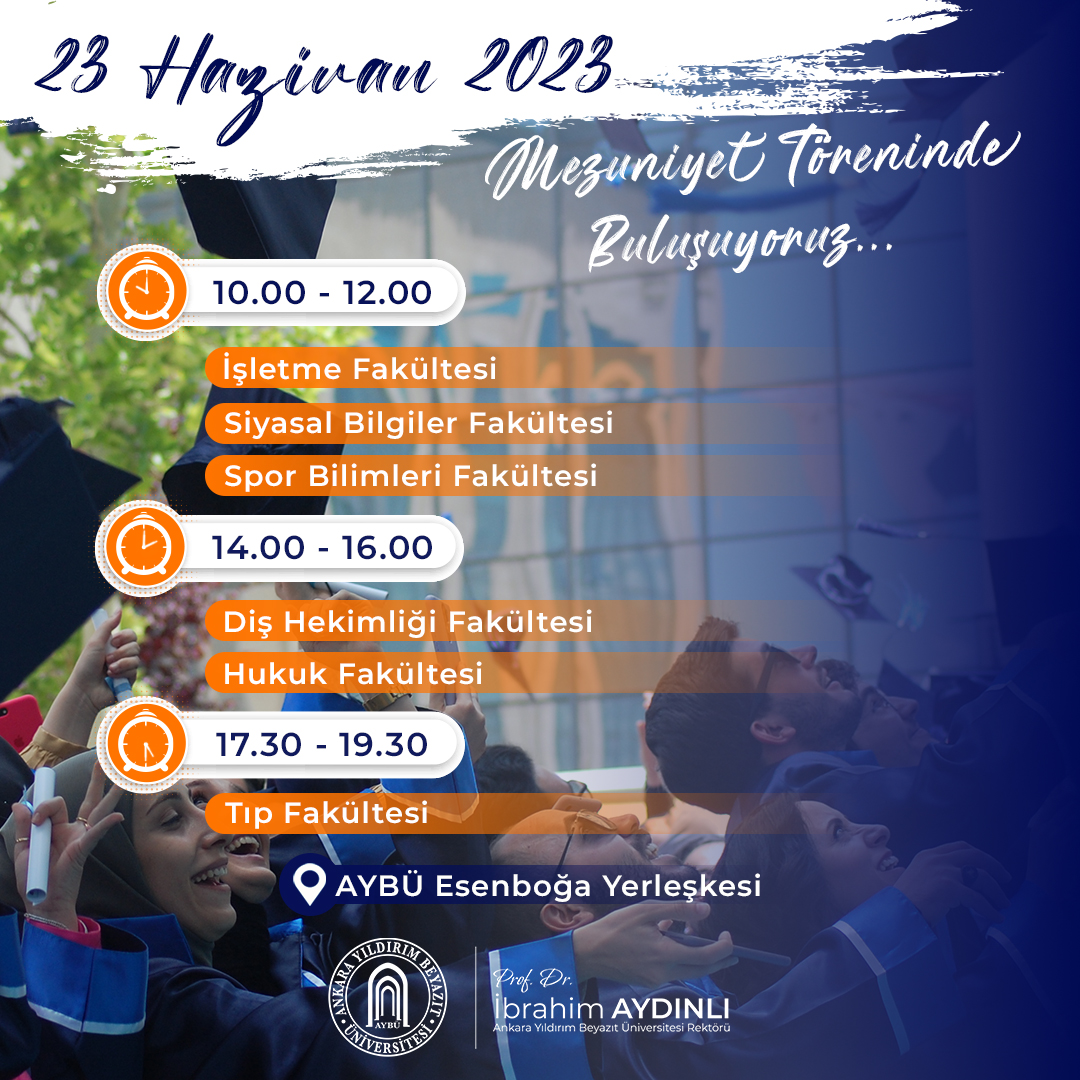 23 Haziran 2023

Mezuniyet Töreninde Buluşuyoruz...

10.00 - 12.00

İşletme Fakültesi

Siyasal Bilgiler Fakültesi

Spor Bilimleri Fakültesi

14.00 - 16.00

Diş Hekimliği Fakültesi

Hukuk Fakültesi

17.30 - 19.30

Tıp Fakültesi

AYBÜ Esenboğa Yerleşkesi

ANKARA YILDIRIM BEYAZIT ÜNİVERSİTESİ AYBÜ

Prof. Dr.
İbrahim AYDINLI
Ankara Yıldırım Beyazıt Üniversitesi Rektörü